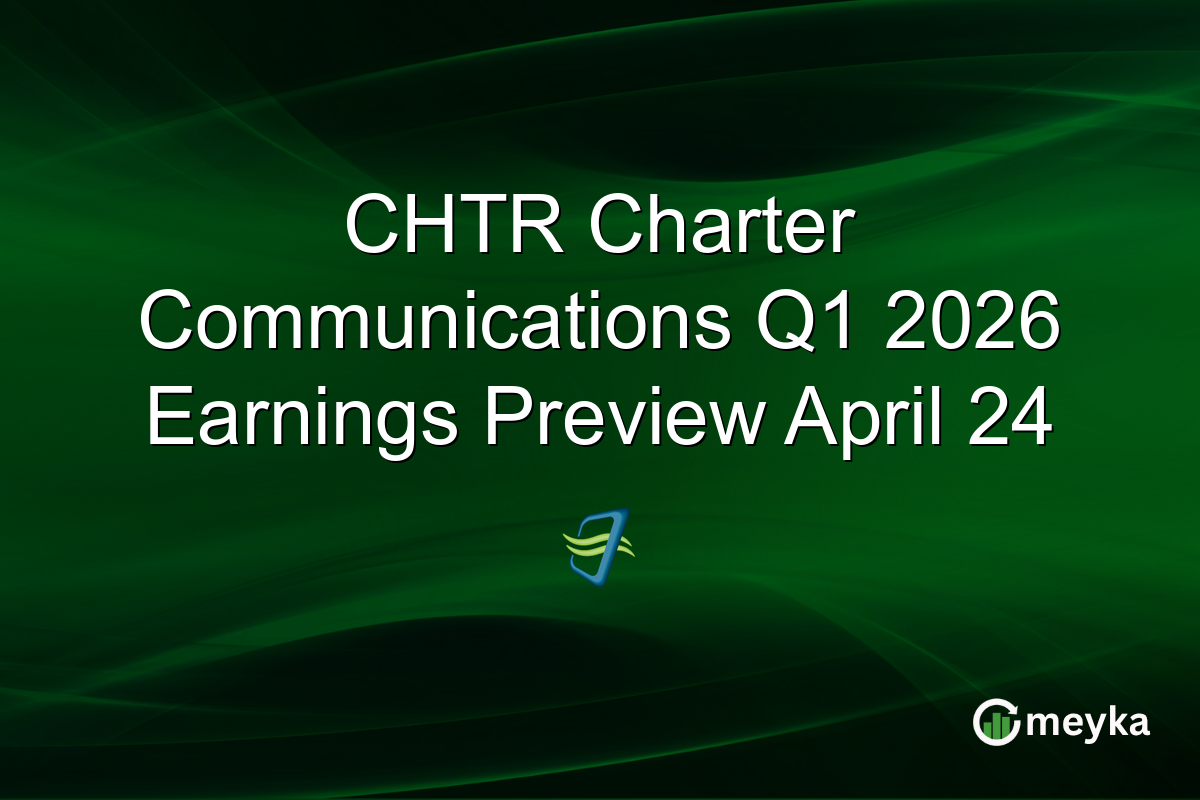 CHTR Charter Communications Q1 2026 Earnings Preview April 24

meyka